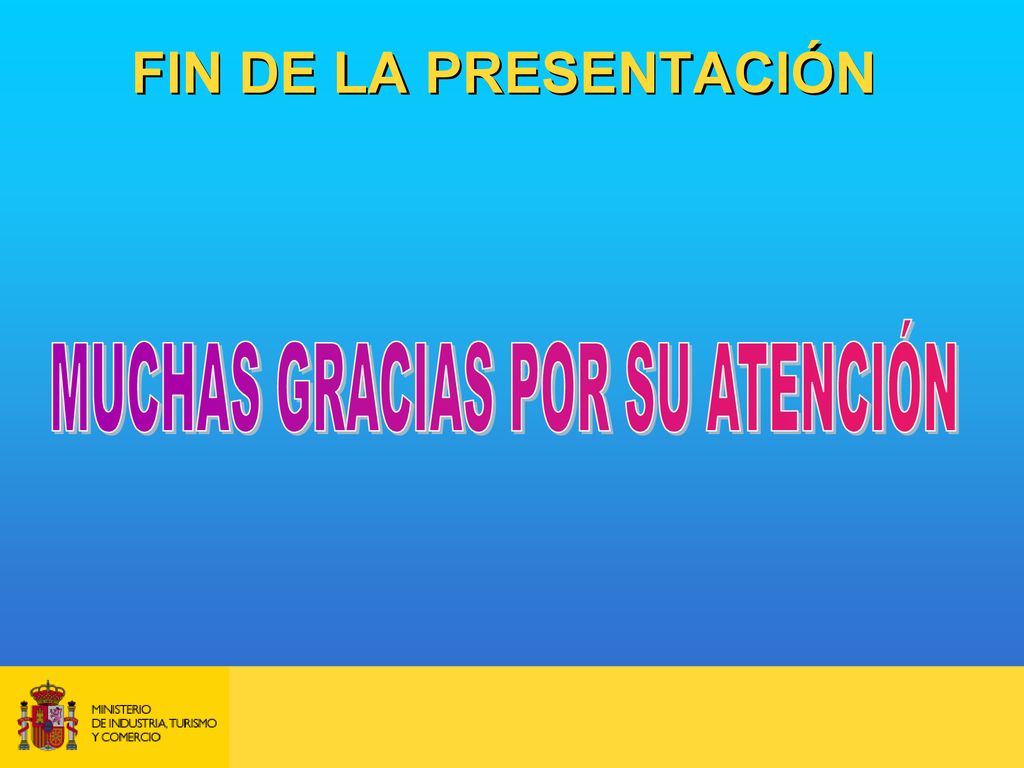 FIN DE LA PRESENTACIÓN

MUCHAS GRACIAS POR SU ATENCIÓN

MINISTERIO
DE INDUSTRIA, TURISMO
Y COMERCIO